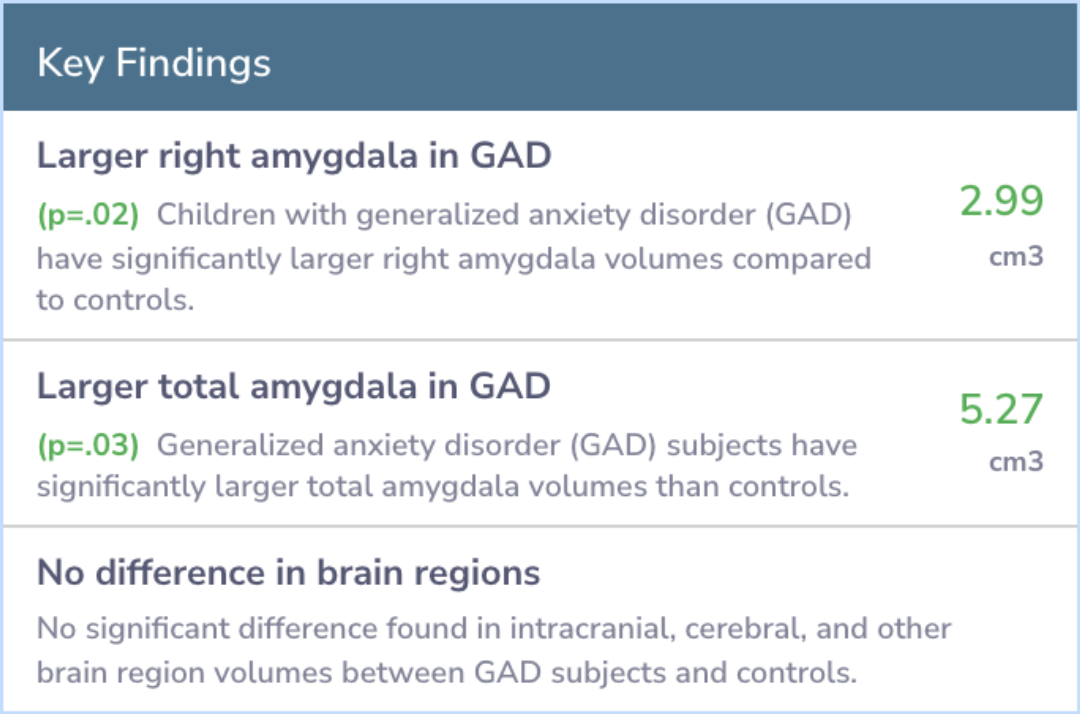 Key Findings

Larger right amygdala in GAD

(p=.02) Children with generalized anxiety disorder (GAD) have significantly larger right amygdala volumes compared to controls.

2.99
cm3

Larger total amygdala in GAD

(p=.03) Generalized anxiety disorder (GAD) subjects have significantly larger total amygdala volumes than controls.

5.27
cm3

No difference in brain regions

No significant difference found in intracranial, cerebral, and other brain region volumes between GAD subjects and controls.